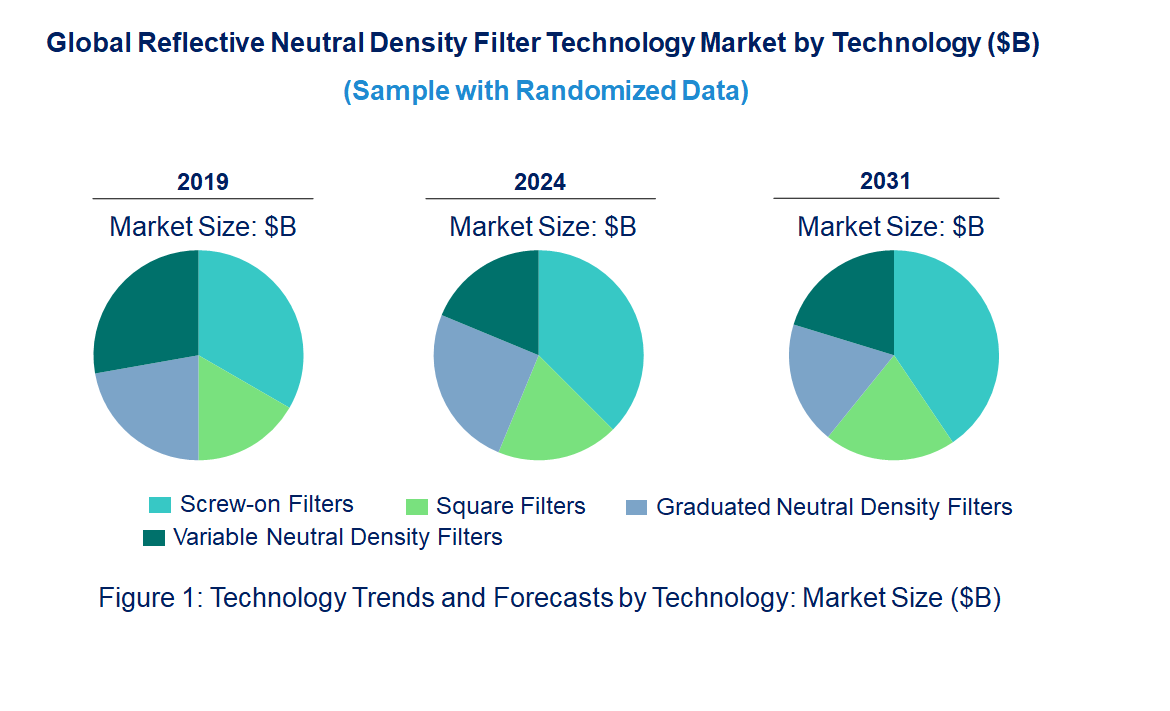 Global Reflective Neutral Density Filter Technology Market by Technology ($B)

(Sample with Randomized Data)

2019

Market Size: $B

2024

Market Size: $B

2031

Market Size: $B

Screw-on Filters
Square Filters
Graduated Neutral Density Filters
Variable Neutral Density Filters

Figure 1: Technology Trends and Forecasts by Technology: Market Size ($B)